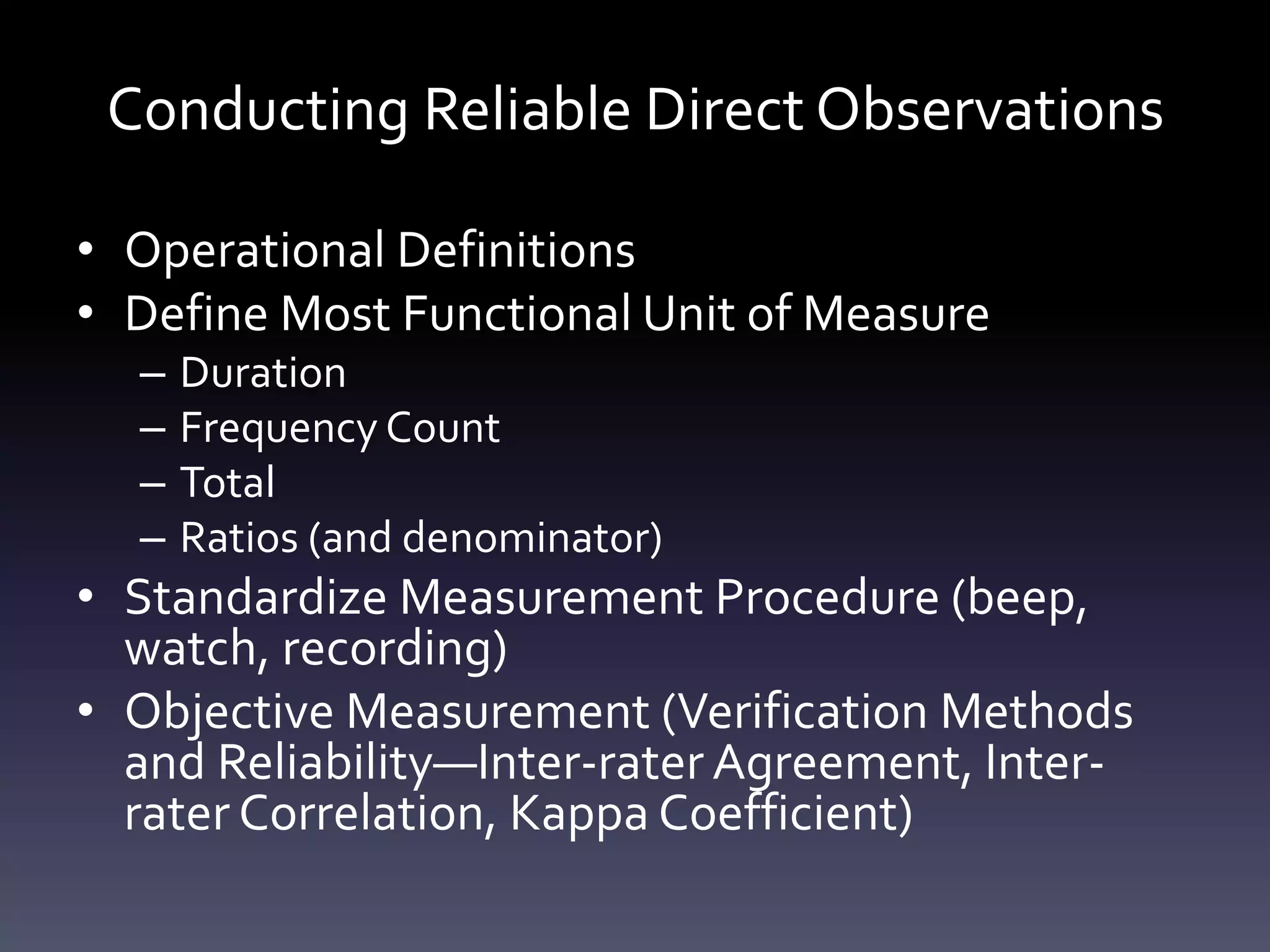 Conducting Reliable Direct Observations

• Operational Definitions
• Define Most Functional Unit of Measure
 – Duration
 – Frequency Count
 – Total
 – Ratios (and denominator)
• Standardize Measurement Procedure (beep, watch, recording)
• Objective Measurement (Verification Methods and Reliability—Inter-rater Agreement, Inter-rater Correlation, Kappa Coefficient)